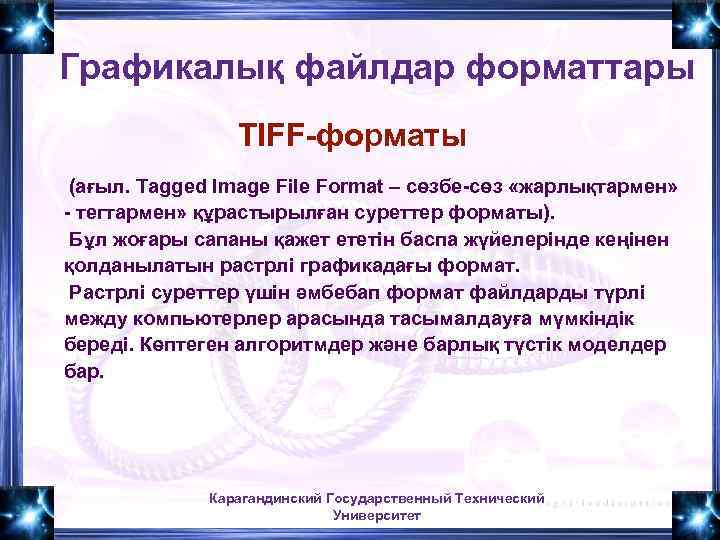 Графикалық файлдар форматтары

TIFF-форматы

(ағыл. Tagged Image File Format – сөзбе-сөз «жарлықтармен» - тегтармен» құрастырылған суреттер форматы).

Бұл жоғары сапаны қажет ететін баспа жүйелерінде кеңінен қолданылатын растрлі графикадағы формат.

Растрлі суреттер үшін әмбебап формат файлдарды түрлі между компьютерлер арасында тасымалдауға мүмкіндік береді. Көптеген алгоритмдер және барлық түстік моделдер бар.

Карагандинский Государственный Технический Университет